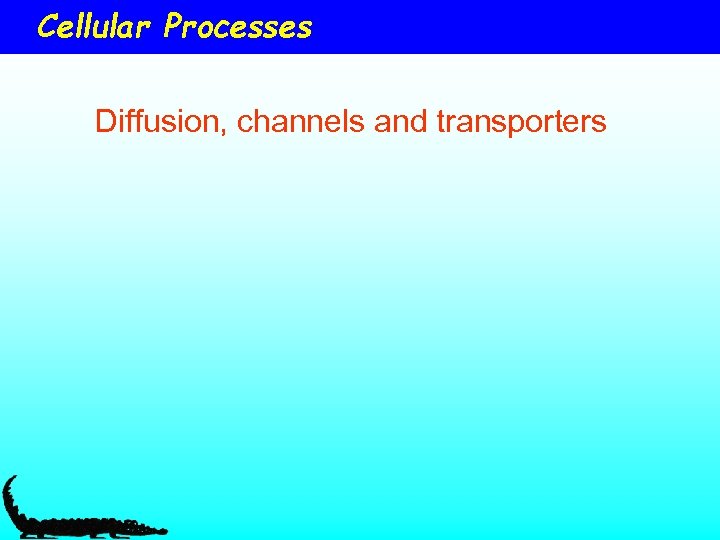 Cellular Processes

Diffusion, channels and transporters